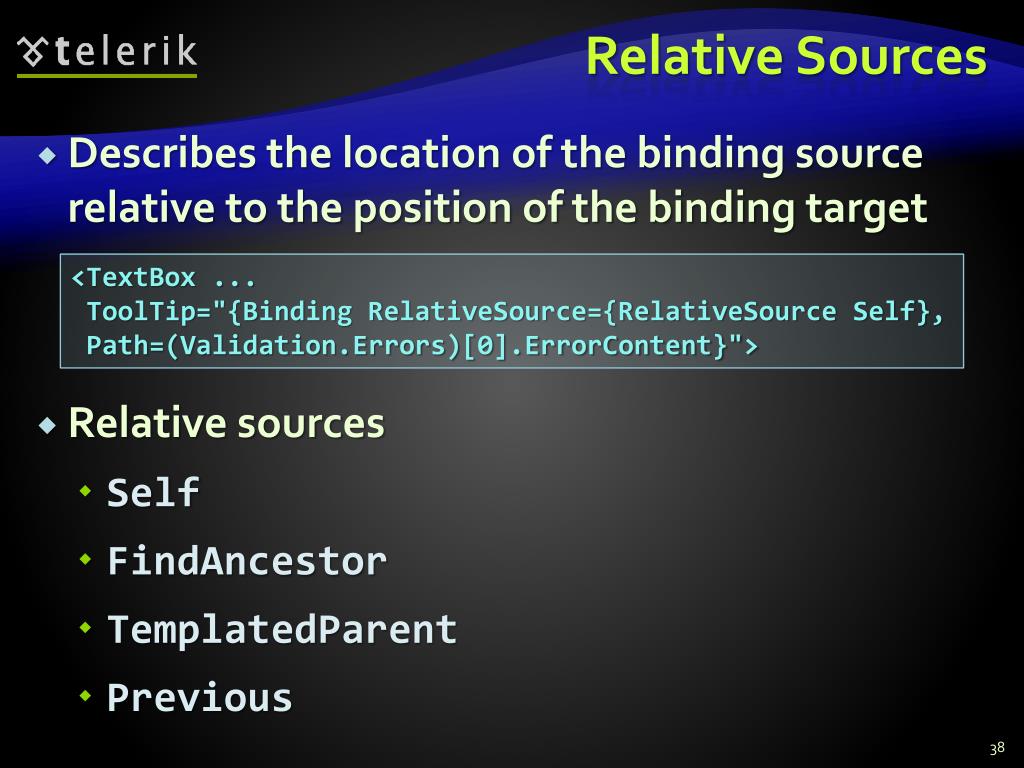 telerik

Relative Sources

Describes the location of the binding source relative to the position of the binding target

<TextBox ...
 ToolTip="{Binding RelativeSource={RelativeSource Self},
 Path=(Validation.Errors)[0].ErrorContent}">

Relative sources

Self

FindAncestor

TemplatedParent

Previous

38